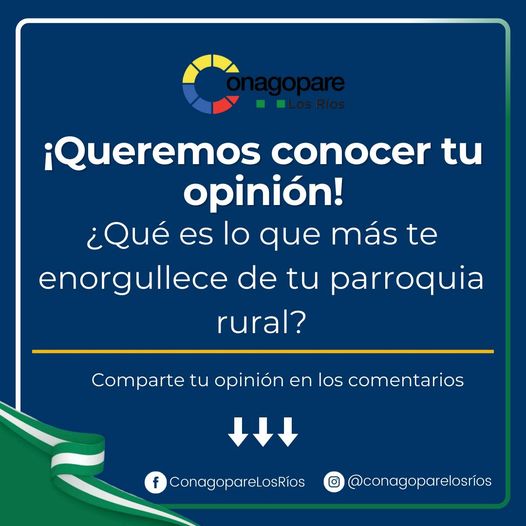 Conagopare
Los Ríos

¡Queremos conocer tu opinión!

¿Qué es lo que más te enorgullece de tu parroquia rural?

Comparte tu opinión en los comentarios

ConagopareLosRíos @conagoparelosríos